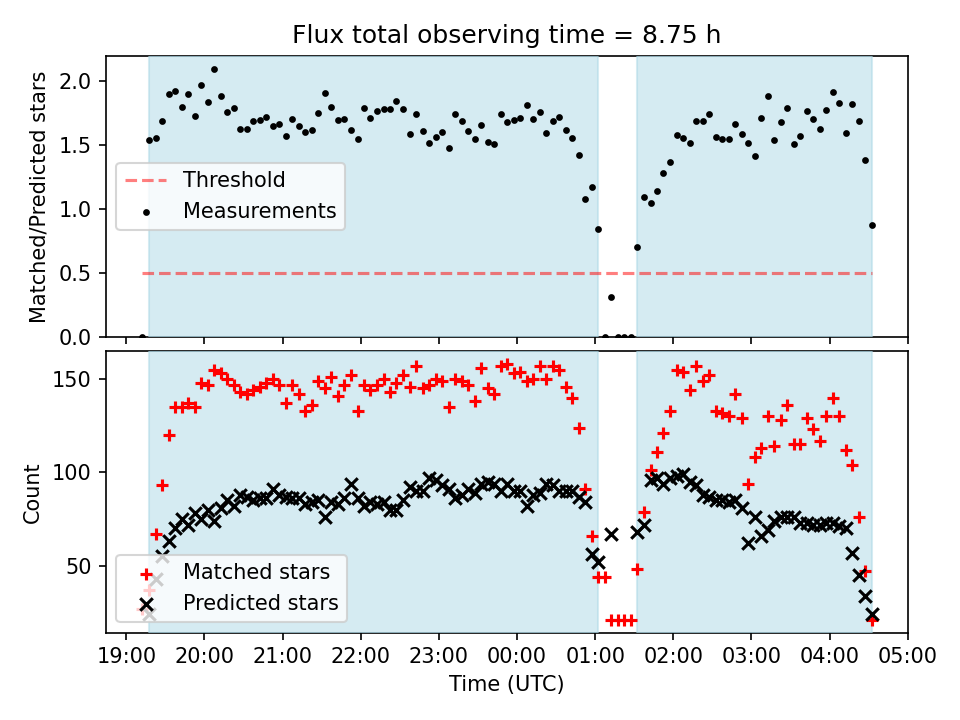 Flux total observing time = 8.75 h

Matched/Predicted stars

2.0
1.5
1.0
0.5
0.0

Threshold
Measurements

Count

150
100
50

Matched stars
Predicted stars

19:00 20:00 21:00 22:00 23:00 00:00 01:00 02:00 03:00 04:00 05:00

Time (UTC)